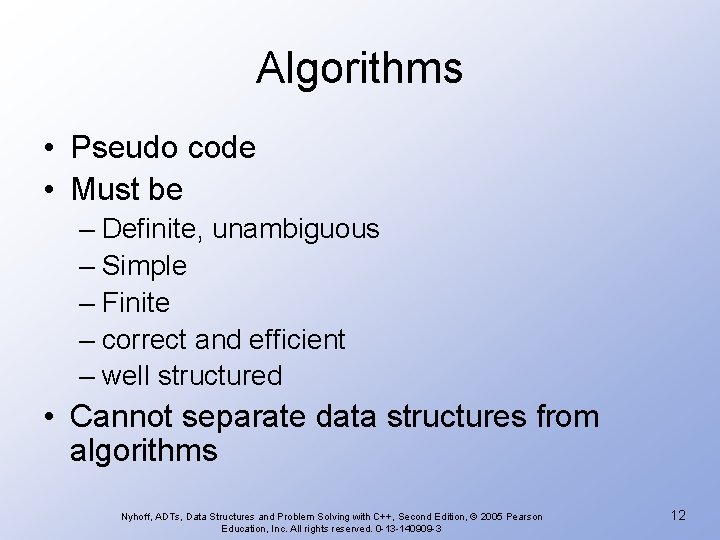 Algorithms

• Pseudo code
• Must be
– Definite, unambiguous
– Simple
– Finite
– correct and efficient
– well structured
• Cannot separate data structures from algorithms

Nyhoff, ADTs, Data Structures and Problem Solving with C++, Second Edition, © 2005 Pearson Education, Inc. All rights reserved. 0-13-140909-3

12